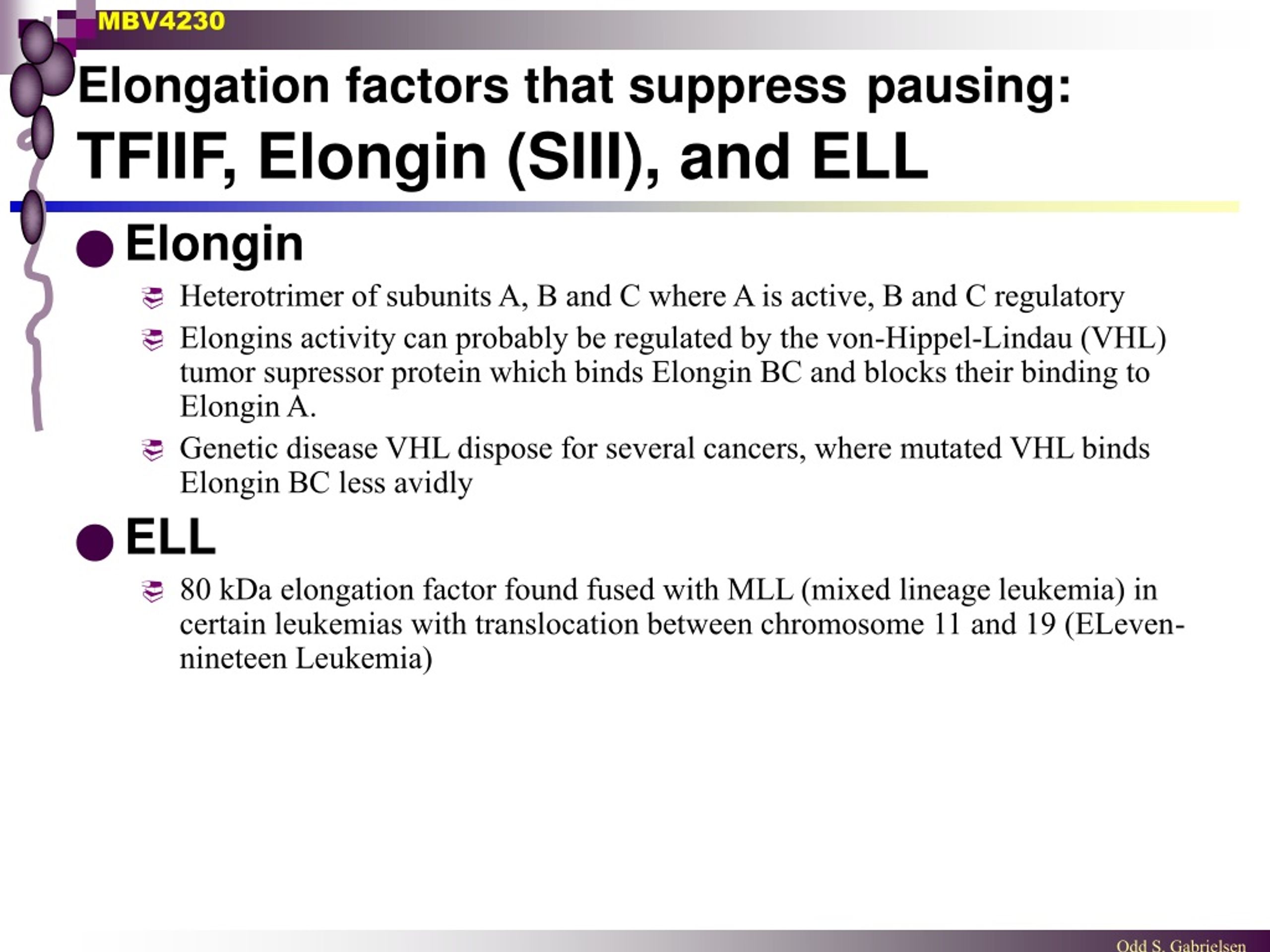 MBV4230

Elongation factors that suppress pausing:
TFIIF, Elongin (SIII), and ELL

Elongin

Heterotrimer of subunits A, B and C where A is active, B and C regulatory

Elongins activity can probably be regulated by the von-Hippel-Lindau (VHL) tumor supressor protein which binds Elongin BC and blocks their binding to Elongin A.

Genetic disease VHL dispose for several cancers, where mutated VHL binds Elongin BC less avidly

ELL

80 kDa elongation factor found fused with MLL (mixed lineage leukemia) in certain leukemias with translocation between chromosome 11 and 19 (ELeven-nineteen Leukemia)

Odd S. Gabrielsen